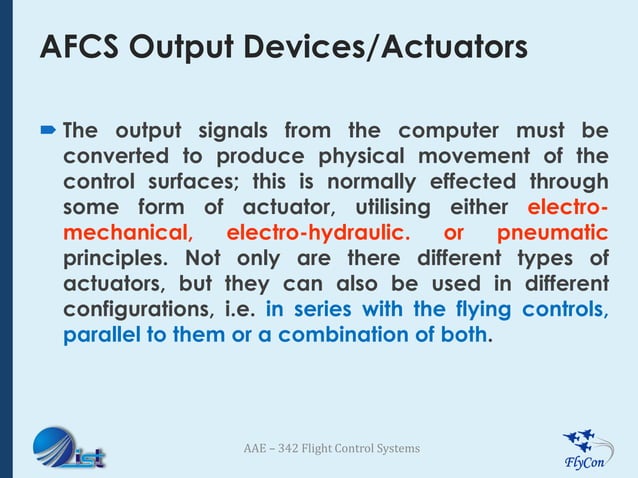 AFCS Output Devices/Actuators

The output signals from the computer must be converted to produce physical movement of the control surfaces; this is normally effected through some form of actuator, utilising either electro-mechanical, electro-hydraulic. or pneumatic principles. Not only are there different types of actuators, but they can also be used in different configurations, i.e. in series with the flying controls, parallel to them or a combination of both.

ist

AAE – 342 Flight Control Systems

FlyCon